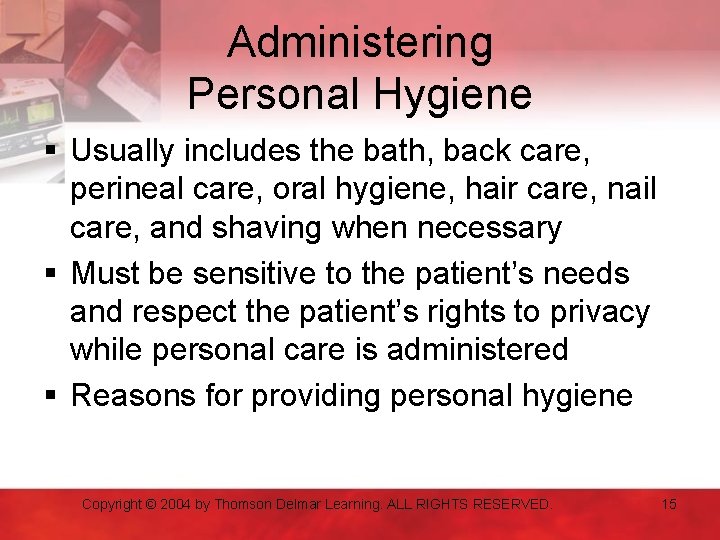 Administering Personal Hygiene

▪ Usually includes the bath, back care, perineal care, oral hygiene, hair care, nail care, and shaving when necessary

▪ Must be sensitive to the patient's needs and respect the patient's rights to privacy while personal care is administered

▪ Reasons for providing personal hygiene

Copyright © 2004 by Thomson Delmar Learning. ALL RIGHTS RESERVED. 15